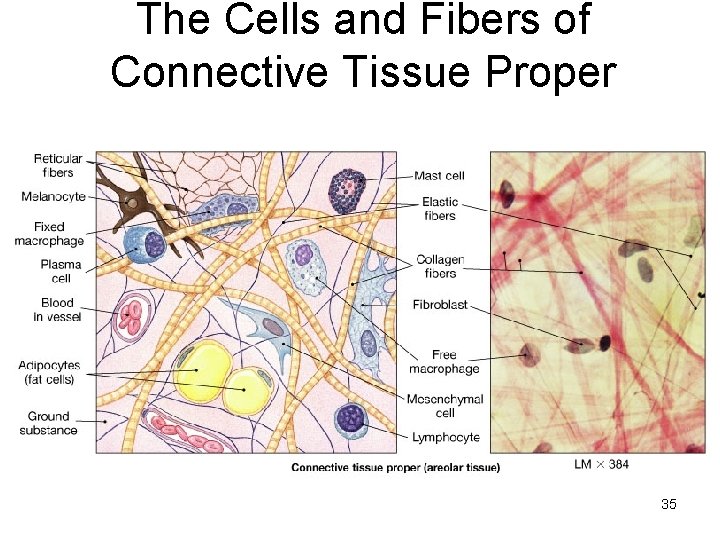 The Cells and Fibers of Connective Tissue Proper

Reticular fibers

Melanocyte

Fixed macrophage

Plasma cell

Blood in vessel

Adipocytes (fat cells)

Ground substance

Mast cell

Elastic fibers

Collagen fibers

Fibroblast

Free macrophage

Mesenchymal cell

Lymphocyte

Connective tissue proper (areolar tissue)

LM × 384

35